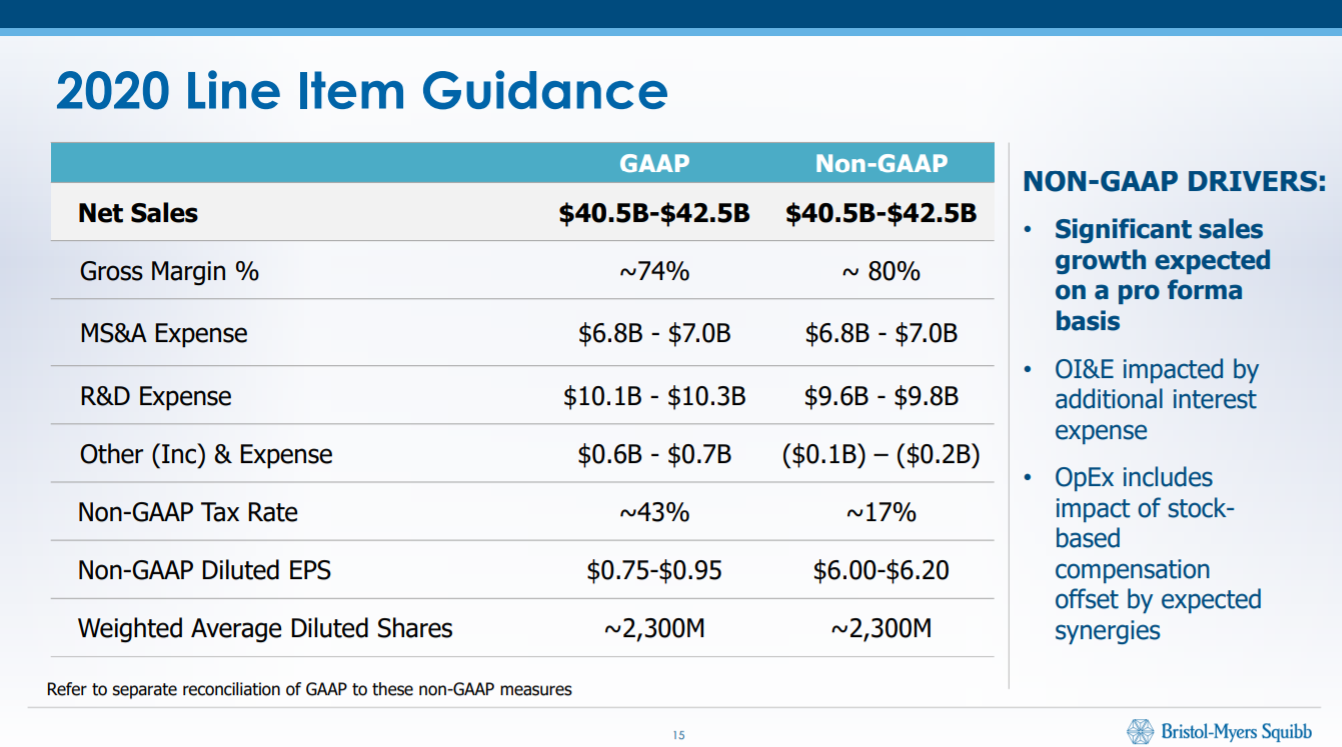 2020 Line Item Guidance

| | GAAP | Non-GAAP |
|---|---|---|
| Net Sales | \$40.5B-\$42.5B | \$40.5B-\$42.5B |
| Gross Margin % | ~74% | ~ 80% |
| MS&A Expense | \$6.8B - \$7.0B | \$6.8B - \$7.0B |
| R&D Expense | \$10.1B - \$10.3B | \$9.6B - \$9.8B |
| Other (Inc) & Expense | \$0.6B - \$0.7B | (\$0.1B) – (\$0.2B) |
| Non-GAAP Tax Rate | ~43% | ~17% |
| Non-GAAP Diluted EPS | \$0.75-\$0.95 | \$6.00-\$6.20 |
| Weighted Average Diluted Shares | ~2,300M | ~2,300M |

Refer to separate reconciliation of GAAP to these non-GAAP measures

NON-GAAP DRIVERS:

• Significant sales growth expected on a pro forma basis

• OI&E impacted by additional interest expense

• OpEx includes impact of stock-based compensation offset by expected synergies

15

Bristol-Myers Squibb